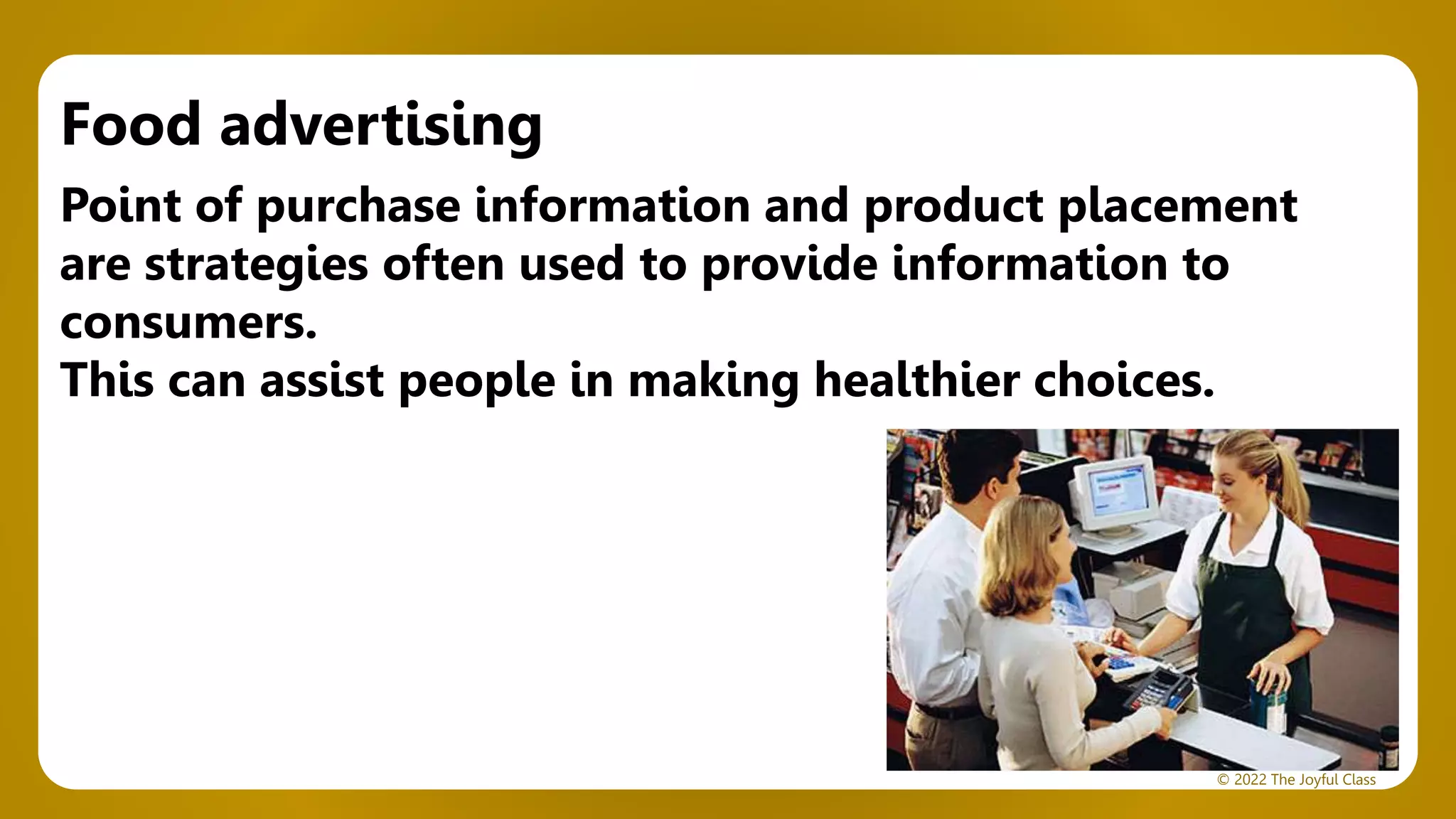 Food advertising

Point of purchase information and product placement are strategies often used to provide information to consumers.
This can assist people in making healthier choices.

© 2022 The Joyful Class